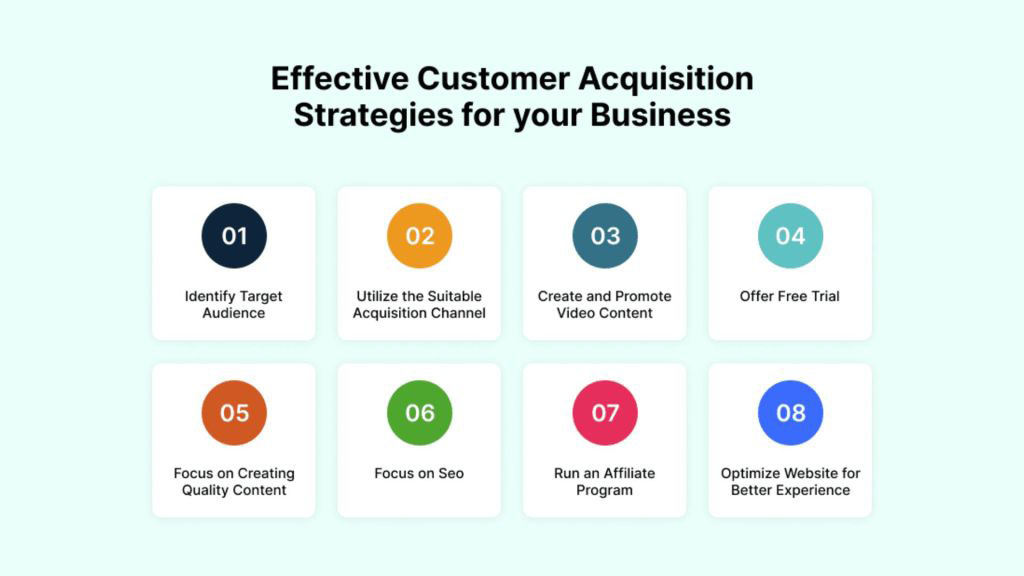 Effective Customer Acquisition Strategies for your Business

01
Identify Target Audience

02
Utilize the Suitable Acquisition Channel

03
Create and Promote Video Content

04
Offer Free Trial

05
Focus on Creating Quality Content

06
Focus on Seo

07
Run an Affiliate Program

08
Optimize Website for Better Experience